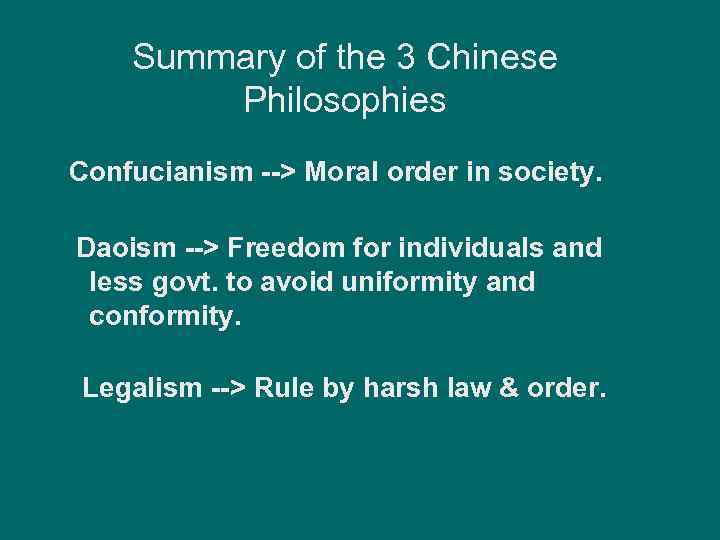 Summary of the 3 Chinese Philosophies

Confucianism --> Moral order in society.

Daoism --> Freedom for individuals and less govt. to avoid uniformity and conformity.

Legalism --> Rule by harsh law & order.